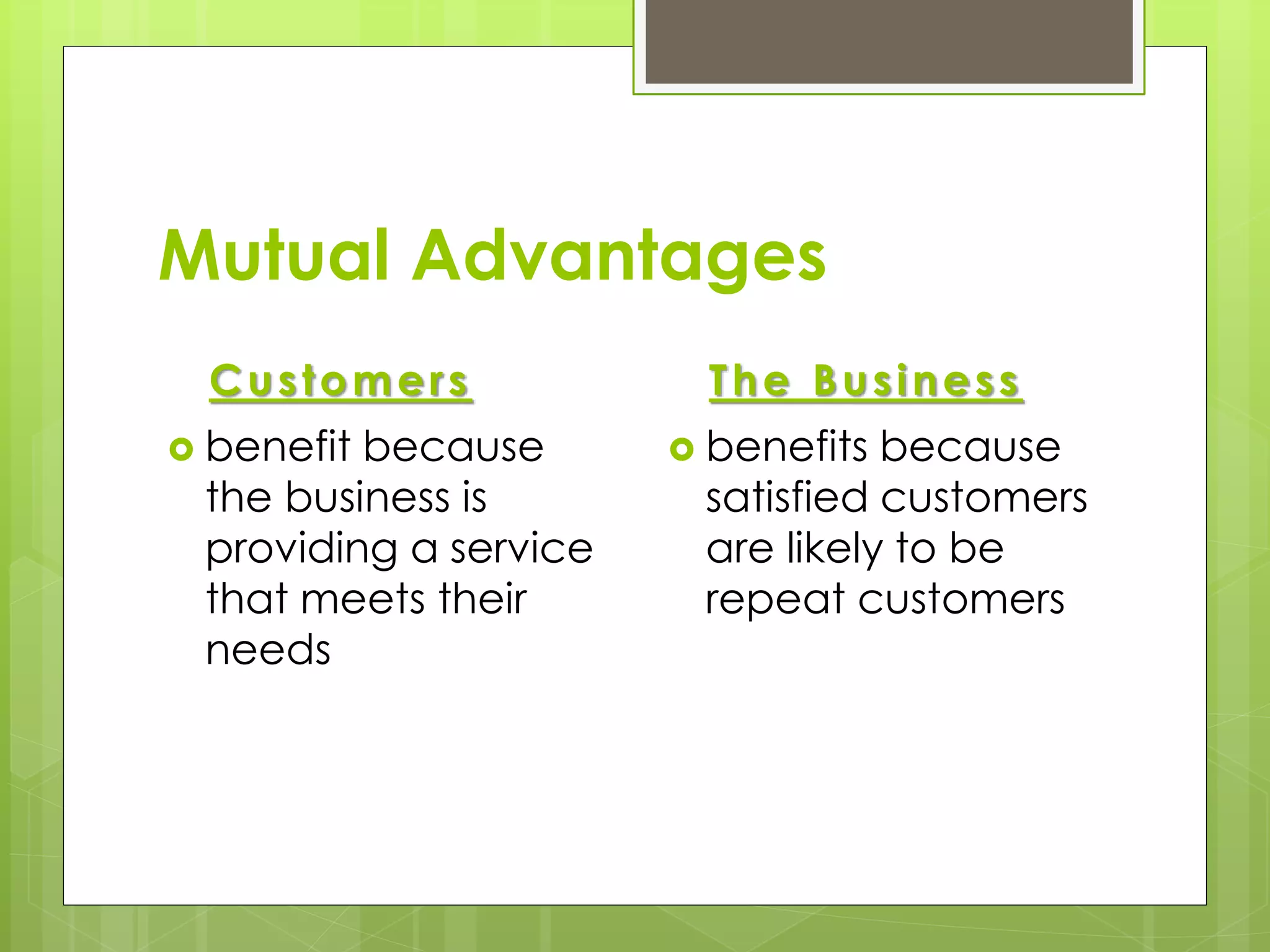 Mutual Advantages

Customers

benefit because the business is providing a service that meets their needs

The Business

benefits because satisfied customers are likely to be repeat customers